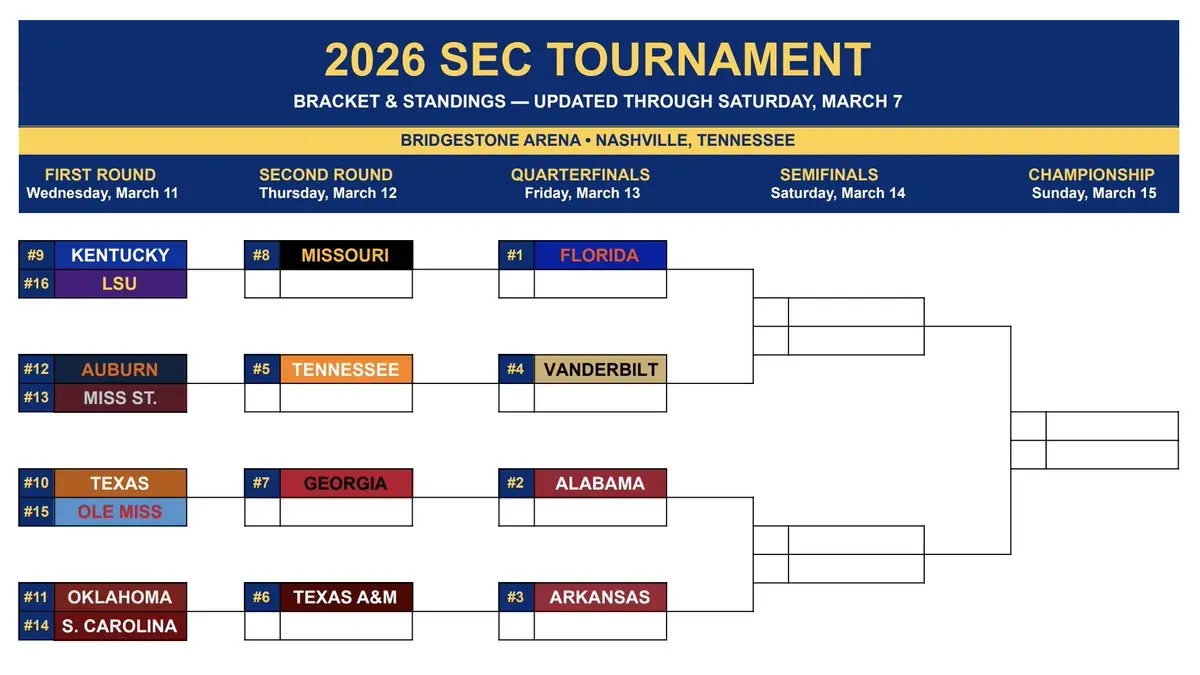 2026 SEC TOURNAMENT
BRACKET & STANDINGS — UPDATED THROUGH SATURDAY, MARCH 7

BRIDGESTONE ARENA • NASHVILLE, TENNESSEE

FIRST ROUND
Wednesday, March 11

SECOND ROUND
Thursday, March 12

QUARTERFINALS
Friday, March 13

SEMIFINALS
Saturday, March 14

CHAMPIONSHIP
Sunday, March 15

#9 KENTUCKY
#16 LSU

#12 AUBURN
#13 MISS ST.

#10 TEXAS
#15 OLE MISS

#11 OKLAHOMA
#14 S. CAROLINA

#8 MISSOURI

#5 TENNESSEE

#7 GEORGIA

#6 TEXAS A&M

#1 FLORIDA

#4 VANDERBILT

#2 ALABAMA

#3 ARKANSAS